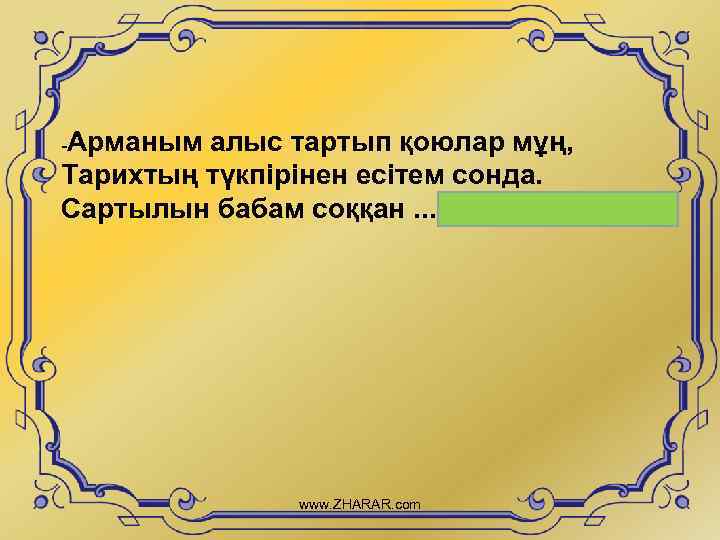 -Арманым алыс тартып қоюлар мұң,
Тарихтың түкпірінен есітем сонда.
Сартылын бабам соққан ...

www.ZHARAR.com